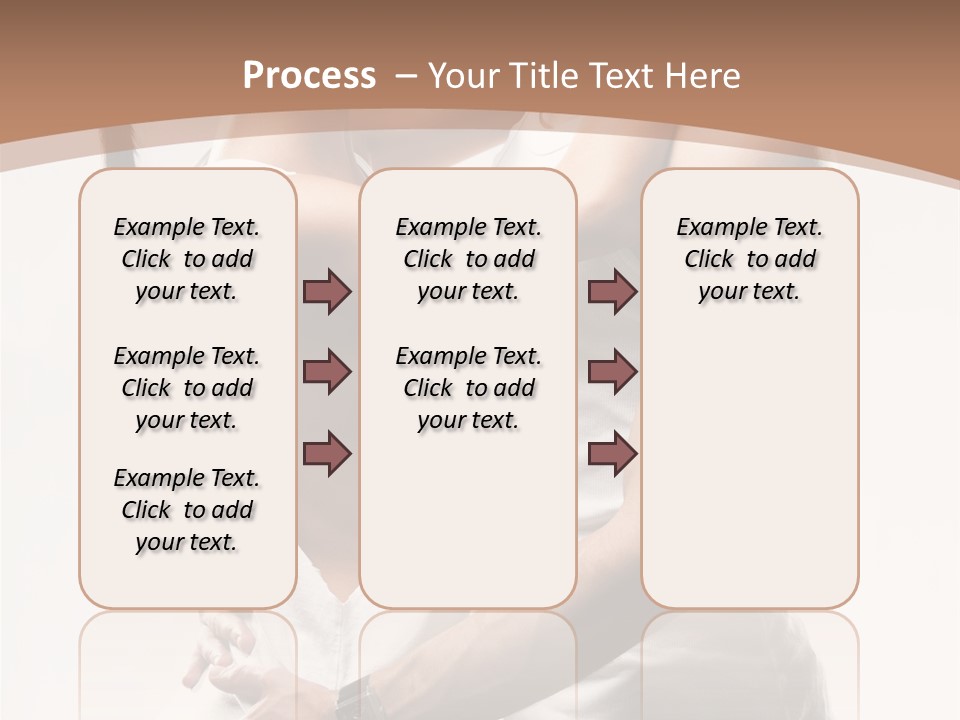 Process – Your Title Text Here

Example Text. Click to add your text.

Example Text. Click to add your text.

Example Text. Click to add your text.

Example Text. Click to add your text.

Example Text. Click to add your text.

Example Text. Click to add your text.